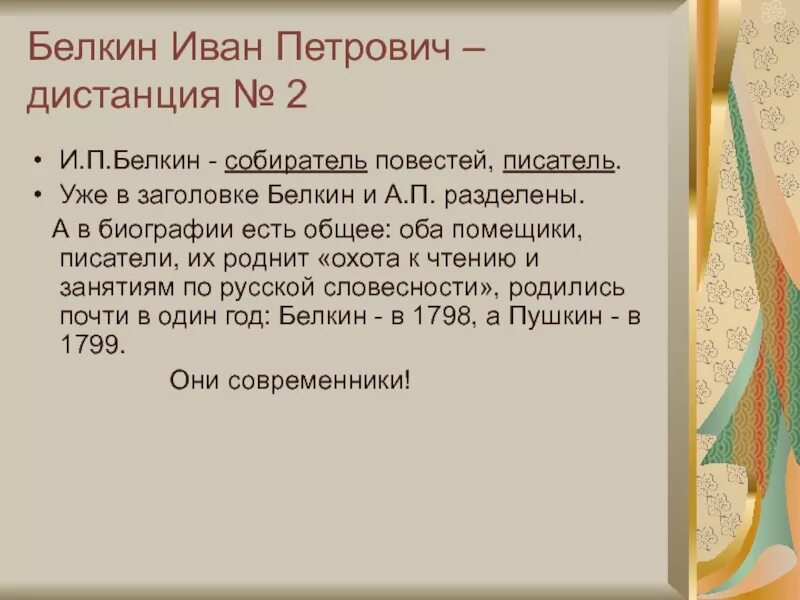 Белкин Иван Петрович – дистанция № 2

• И.П.Белкин - собиратель повестей, писатель.
• Уже в заголовке Белкин и А.П. разделены.

А в биографии есть общее: оба помещики, писатели, их роднит «охота к чтению и занятиям по русской словесности», родились почти в один год: Белкин - в 1798, а Пушкин - в 1799.

Они современники!